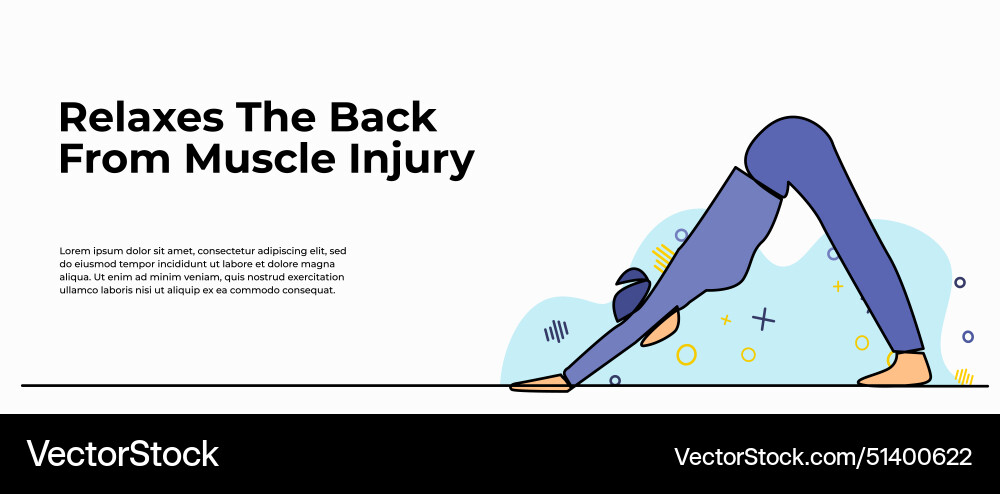 Relaxes The Back From Muscle Injury

Lorem ipsum dolor sit amet, consectetur adipiscing elit, sed do eiusmod tempor incididunt ut labore et dolore magna aliqua. Ut enim ad minim veniam, quis nostrud exercitation ullamco laboris nisi ut aliquip ex ea commodo consequat.

VectorStock

VectorStock.com/51400622